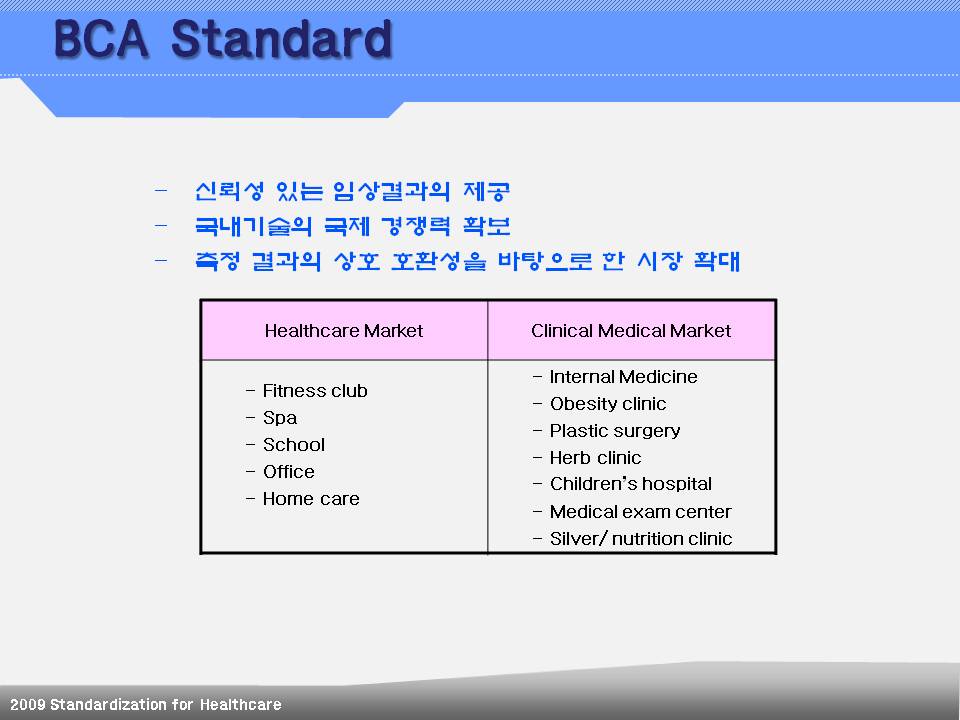 BCA Standard

- 신뢰성 있는 임상결과의 제공
- 국내기술의 국제 경쟁력 확보
- 측정 결과의 상호 호환성을 바탕으로 한 시장 확대

| Healthcare Market | Clinical Medical Market |
|---|---|
| - Fitness club<br>- Spa<br>- School<br>- Office<br>- Home care | - Internal Medicine<br>- Obesity clinic<br>- Plastic surgery<br>- Herb clinic<br>- Children's hospital<br>- Medical exam center<br>- Silver/ nutrition clinic |

2009 Standardization for Healthcare